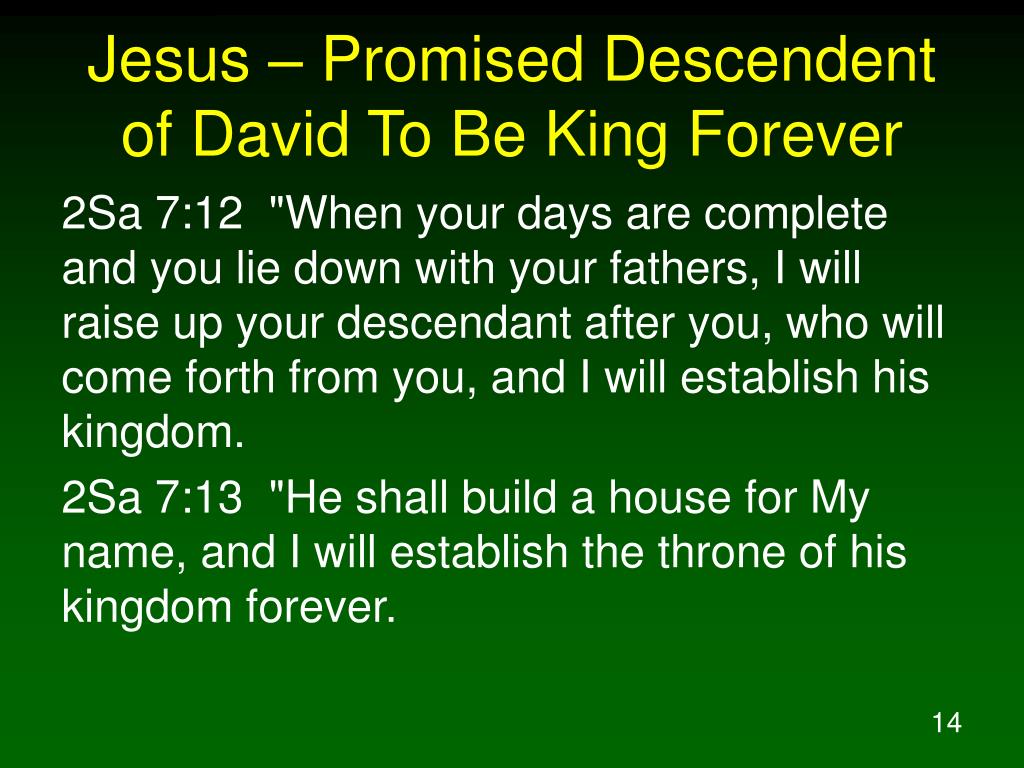 Jesus – Promised Descendent of David To Be King Forever

2Sa 7:12 "When your days are complete and you lie down with your fathers, I will raise up your descendant after you, who will come forth from you, and I will establish his kingdom.

2Sa 7:13 "He shall build a house for My name, and I will establish the throne of his kingdom forever.

14